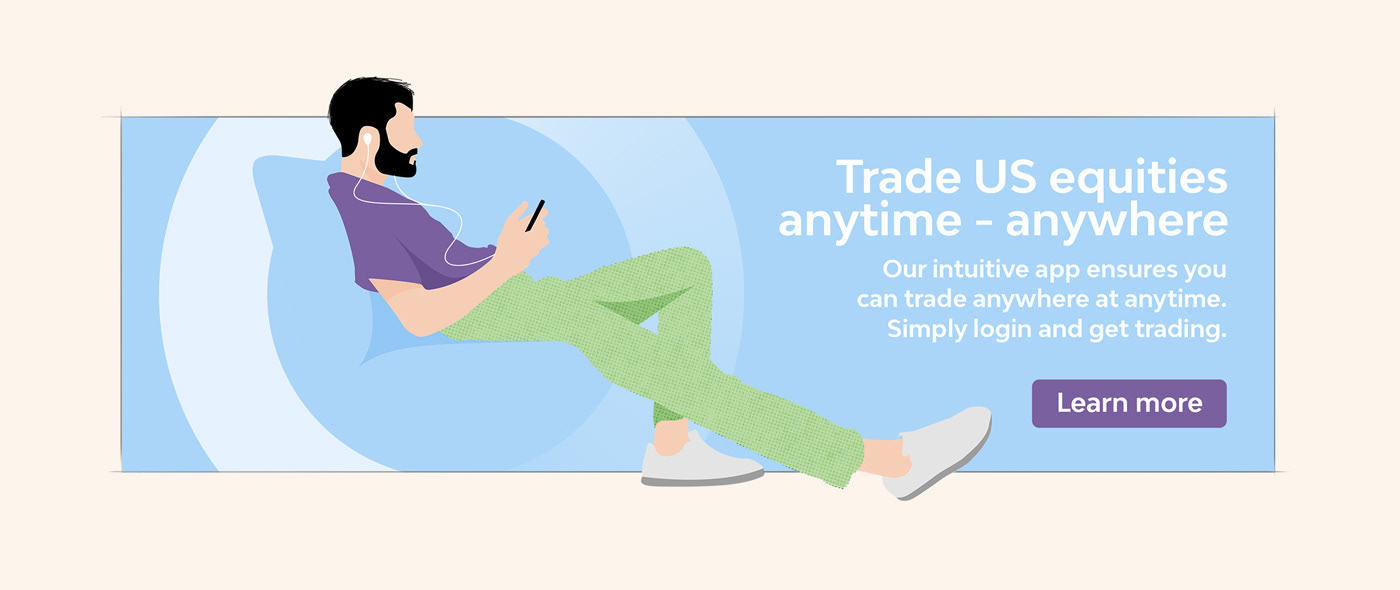 Trade US equities anytime - anywhere

Our intuitive app ensures you can trade anywhere at anytime. Simply login and get trading.

Learn more